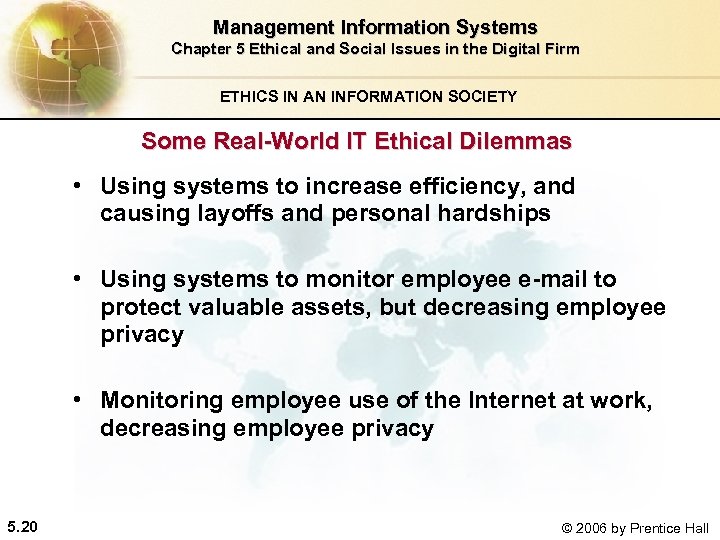 Management Information Systems
Chapter 5 Ethical and Social Issues in the Digital Firm

ETHICS IN AN INFORMATION SOCIETY

Some Real-World IT Ethical Dilemmas

• Using systems to increase efficiency, and causing layoffs and personal hardships

• Using systems to monitor employee e-mail to protect valuable assets, but decreasing employee privacy

• Monitoring employee use of the Internet at work, decreasing employee privacy

5.20

© 2006 by Prentice Hall